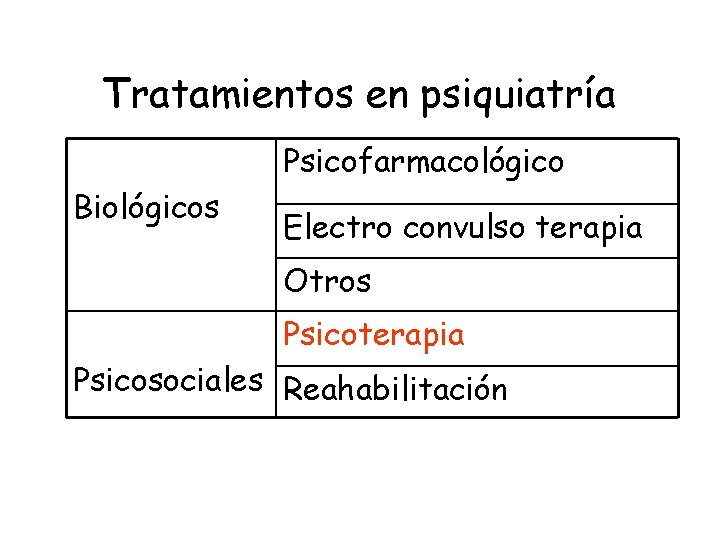 Tratamientos en psiquiatría

| | |
|---|---|
| Biológicos | Psicofarmacológico |
| | Electro convulso terapia |
| | Otros |
| Psicosociales | Psicoterapia |
| | Reahabilitación |